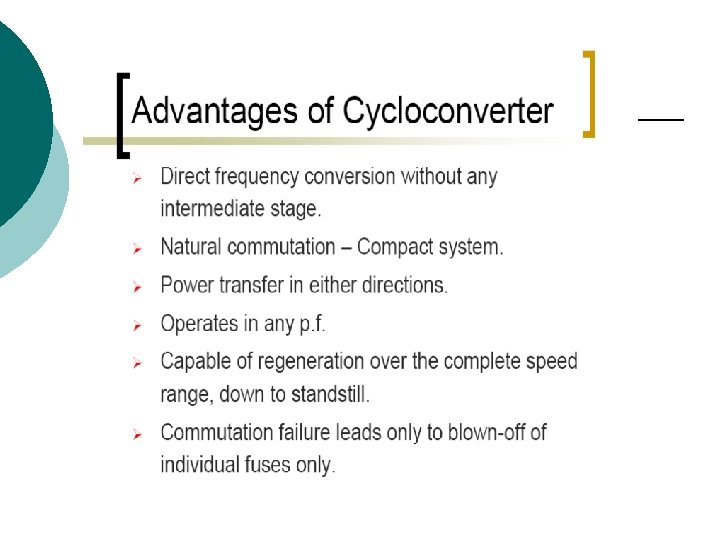 Advantages of Cycloconverter

➢ Direct frequency conversion without any intermediate stage.

➢ Natural commutation – Compact system.

➢ Power transfer in either directions.

➢ Operates in any p.f.

➢ Capable of regeneration over the complete speed range, down to standstill.

➢ Commutation failure leads only to blown-off of individual fuses only.